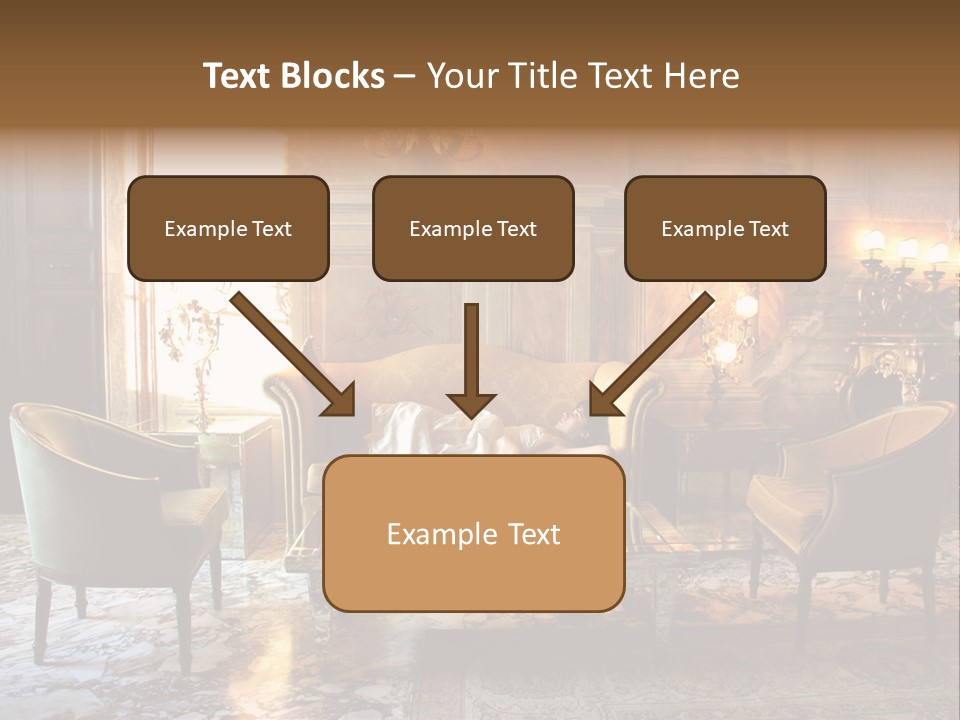 Text Blocks – Your Title Text Here

Example Text

Example Text

Example Text

Example Text